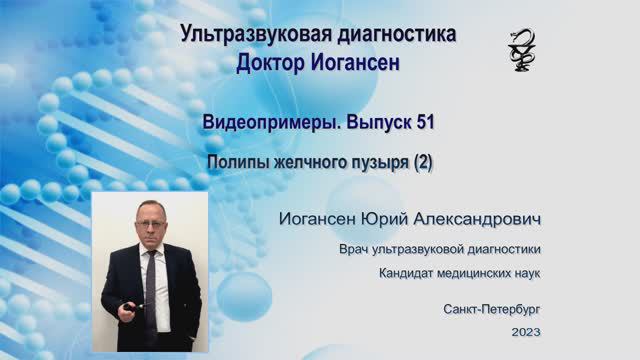 Ультразвуковая диагностика
Доктор Иогансен

Видеопримеры. Выпуск 51

Полипы желчного пузыря (2)

Иогансен Юрий Александрович

Врач ультразвуковой диагностики

Кандидат медицинских наук

Санкт-Петербург

2023